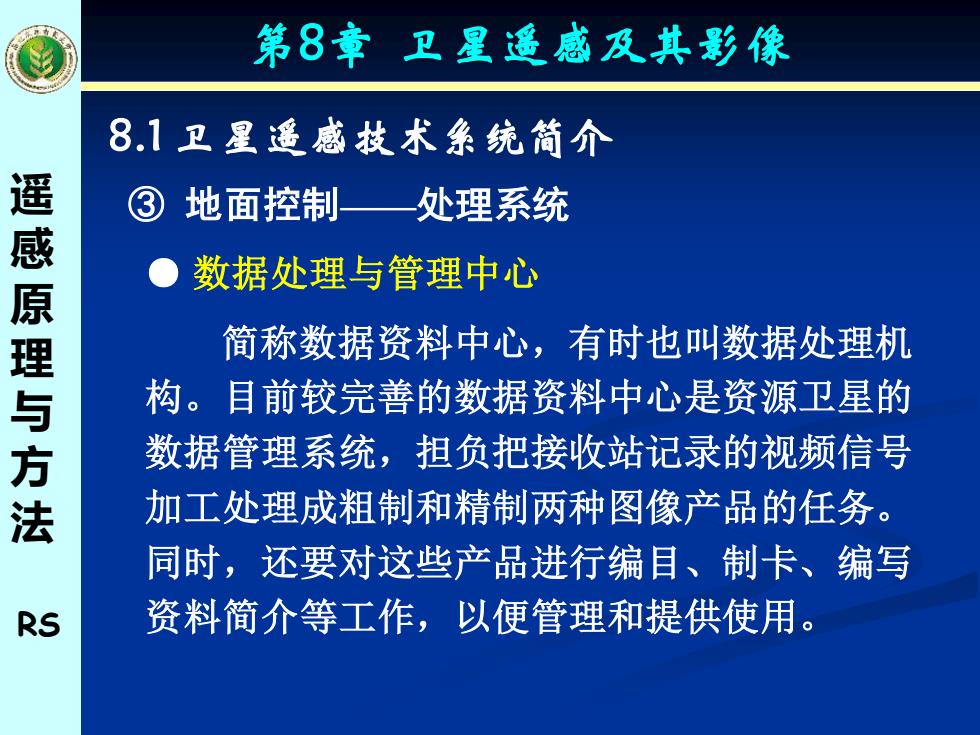 第8章 卫星遥感及其影像

8.1 卫星遥感技术系统简介

③ 地面控制——处理系统

● 数据处理与管理中心

简称数据资料中心，有时也叫数据处理机构。目前较完善的数据资料中心是资源卫星的数据管理系统，担负把接收站记录的视频信号加工处理成粗制和精制两种图像产品的任务。同时，还要对这些产品进行编目、制卡、编写资料简介等工作，以便管理和提供使用。

遥感原理与方法

RS